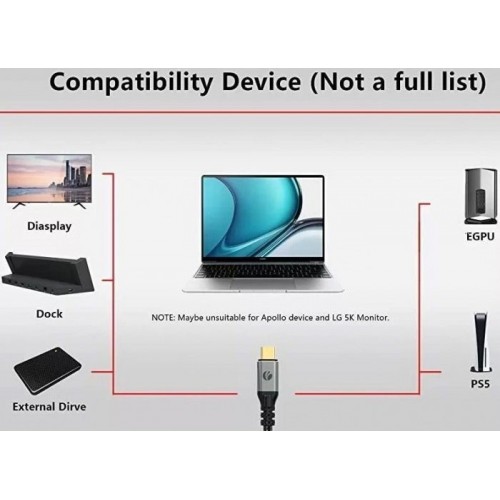 Compatibility Device (Not a full list)

Diasplay

Dock

External Dirve

NOTE: Maybe unsuitable for Apollo device and LG 5K Monitor.

EGPU

PS5